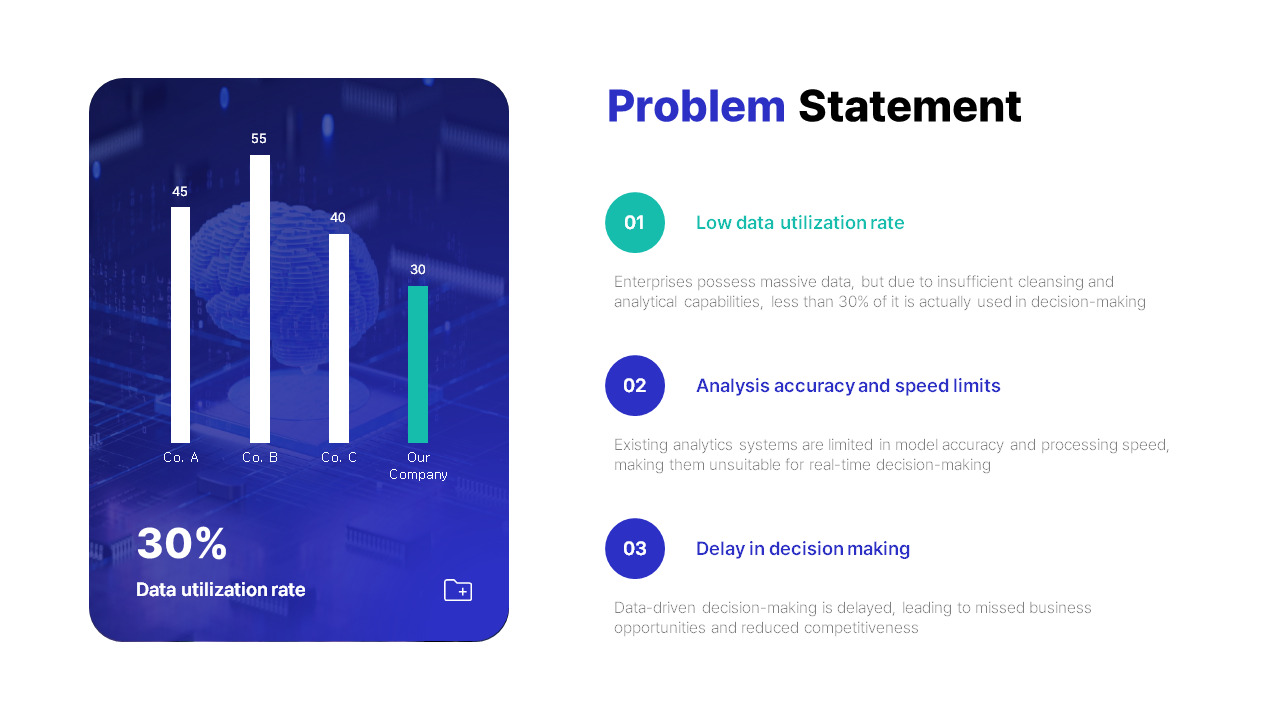 45
55
40
30
Co. A
Co. B
Co. C
Our Company

30%
Data utilization rate

Problem Statement

01
Low data utilization rate

Enterprises possess massive data, but due to insufficient cleansing and analytical capabilities, less than 30% of it is actually used in decision-making

02
Analysis accuracy and speed limits

Existing analytics systems are limited in model accuracy and processing speed, making them unsuitable for real-time decision-making

03
Delay in decision making

Data-driven decision-making is delayed, leading to missed business opportunities and reduced competitiveness